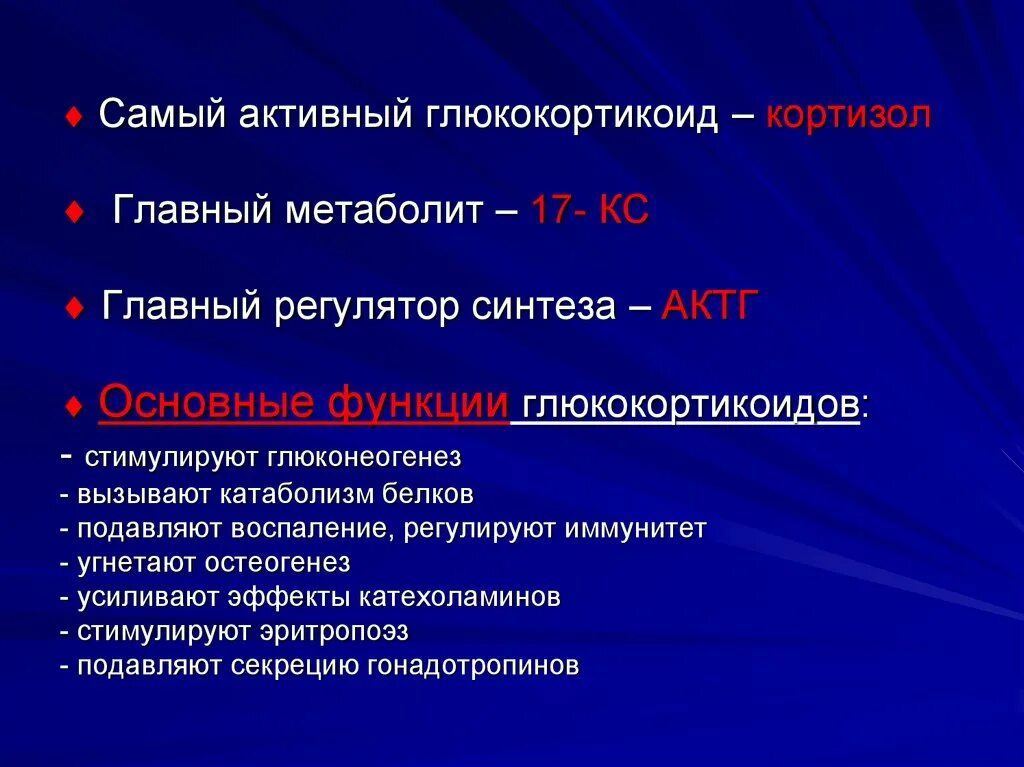 ♦ Самый активный глюкокортикоид – кортизол

♦ Главный метаболит – 17- КС

♦ Главный регулятор синтеза – АКТГ

♦ Основные функции глюкокортикоидов:
- стимулируют глюконеогенез
- вызывают катаболизм белков
- подавляют воспаление, регулируют иммунитет
- угнетают остеогенез
- усиливают эффекты катехоламинов
- стимулируют эритропоэз
- подавляют секрецию гонадотропинов